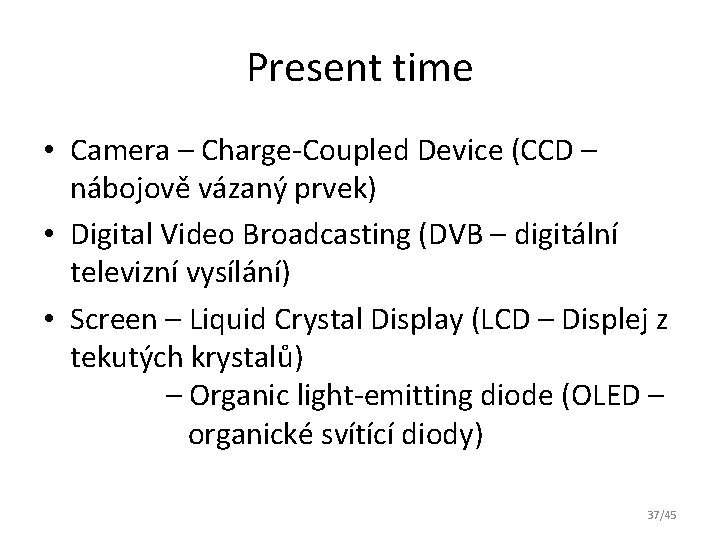 Present time

• Camera – Charge-Coupled Device (CCD – nábojově vázaný prvek)

• Digital Video Broadcasting (DVB – digitální televizní vysílání)

• Screen – Liquid Crystal Display (LCD – Displej z tekutých krystalů)
– Organic light-emitting diode (OLED – organické svítící diody)

37/45